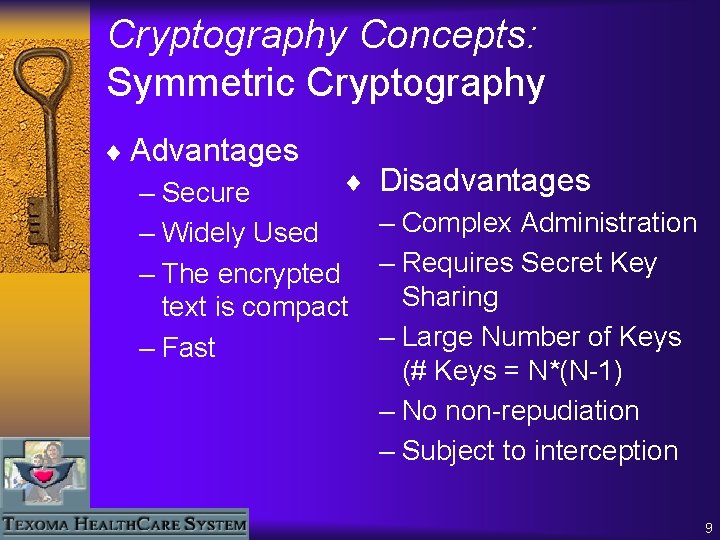 Cryptography Concepts:
Symmetric Cryptography

♦ Advantages
– Secure
– Widely Used
– The encrypted text is compact
– Fast

♦ Disadvantages
– Complex Administration
– Requires Secret Key Sharing
– Large Number of Keys (# Keys = N*(N-1)
– No non-repudiation
– Subject to interception

TEXOMA HEALTHCARE SYSTEM

9